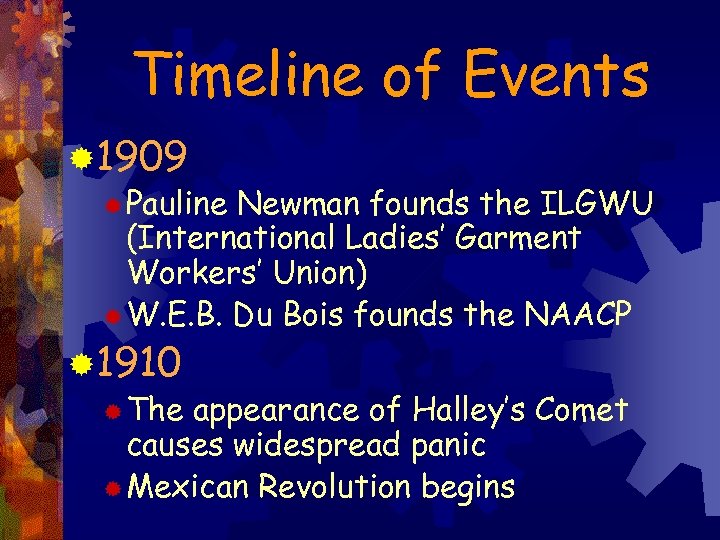 Timeline of Events

1909

Pauline Newman founds the ILGWU (International Ladies' Garment Workers' Union)

W.E.B. Du Bois founds the NAACP

1910

The appearance of Halley's Comet causes widespread panic

Mexican Revolution begins